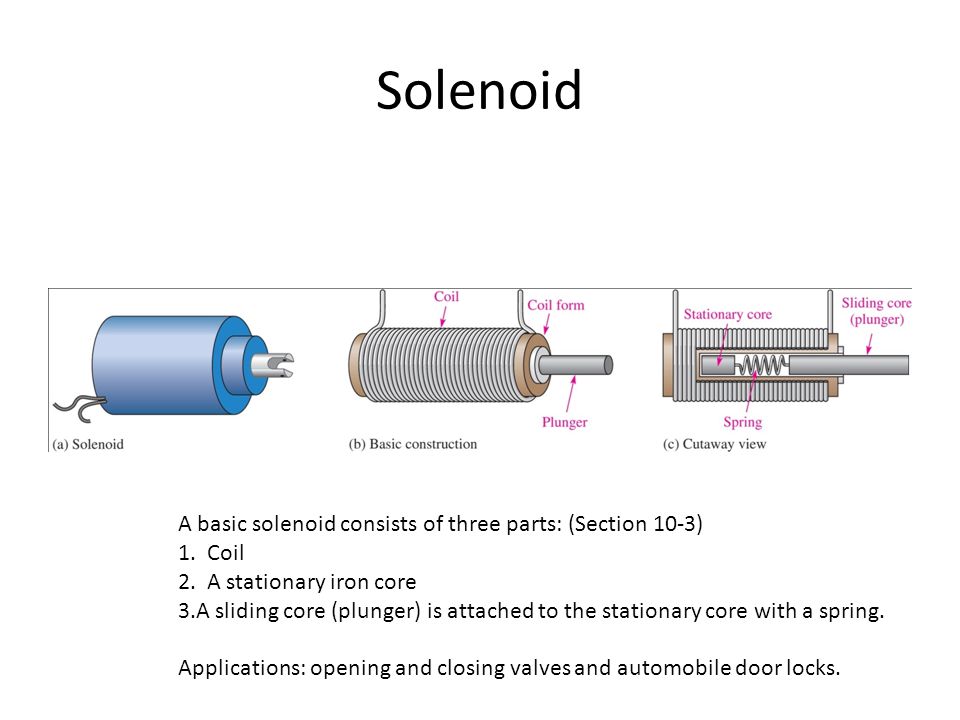 Solenoid

(a) Solenoid

Coil
Coil form
Plunger
(b) Basic construction

Stationary core
Sliding core (plunger)
Spring
(c) Cutaway view

A basic solenoid consists of three parts: (Section 10-3)
1. Coil
2. A stationary iron core
3.A sliding core (plunger) is attached to the stationary core with a spring.

Applications: opening and closing valves and automobile door locks.